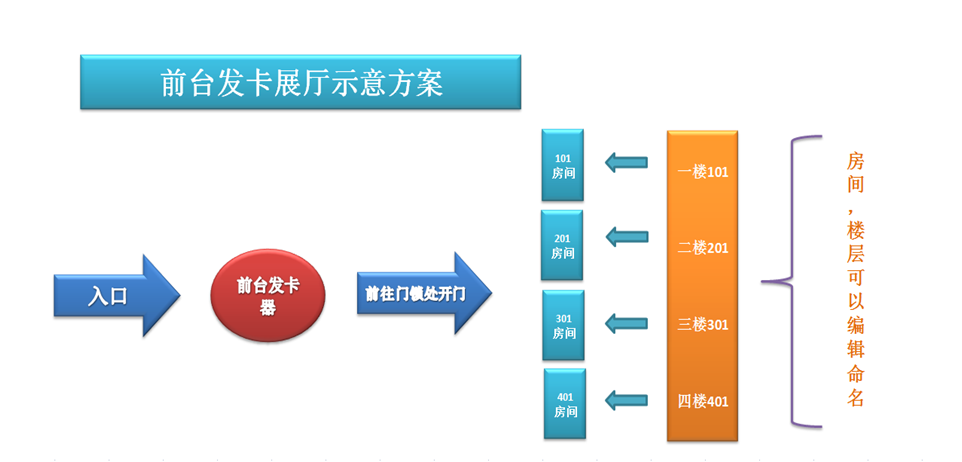 前台发卡展厅示意方案

入口

前台发卡器

前往门锁处开门

101
房间

201
房间

301
房间

401
房间

一楼101

二楼201

三楼301

四楼401

房间，楼层可以编辑命名